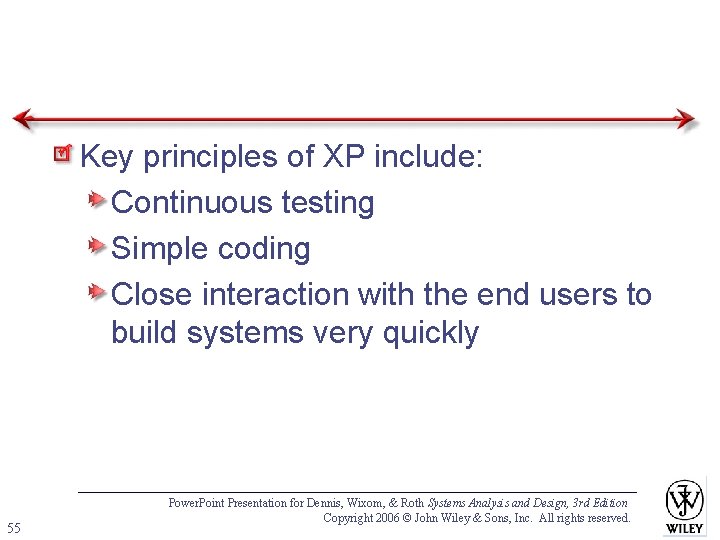 Key principles of XP include:

Continuous testing

Simple coding

Close interaction with the end users to build systems very quickly

PowerPoint Presentation for Dennis, Wixom, & Roth Systems Analysis and Design, 3rd Edition
Copyright 2006 © John Wiley & Sons, Inc. All rights reserved.

55

WILEY